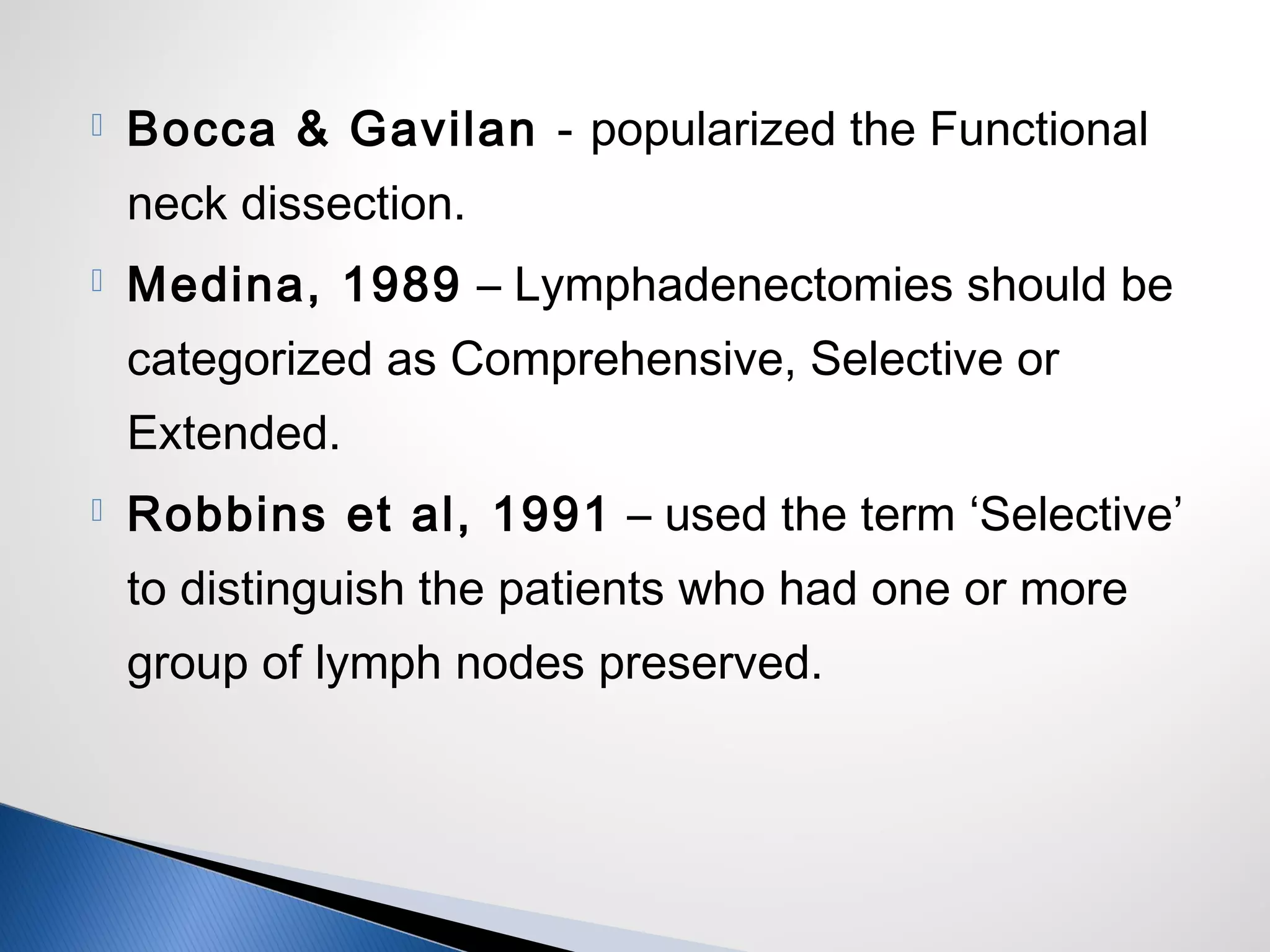 Bocca & Gavilan - popularized the Functional neck dissection.

Medina, 1989 – Lymphadenectomies should be categorized as Comprehensive, Selective or Extended.

Robbins et al, 1991 – used the term ‘Selective’ to distinguish the patients who had one or more group of lymph nodes preserved.